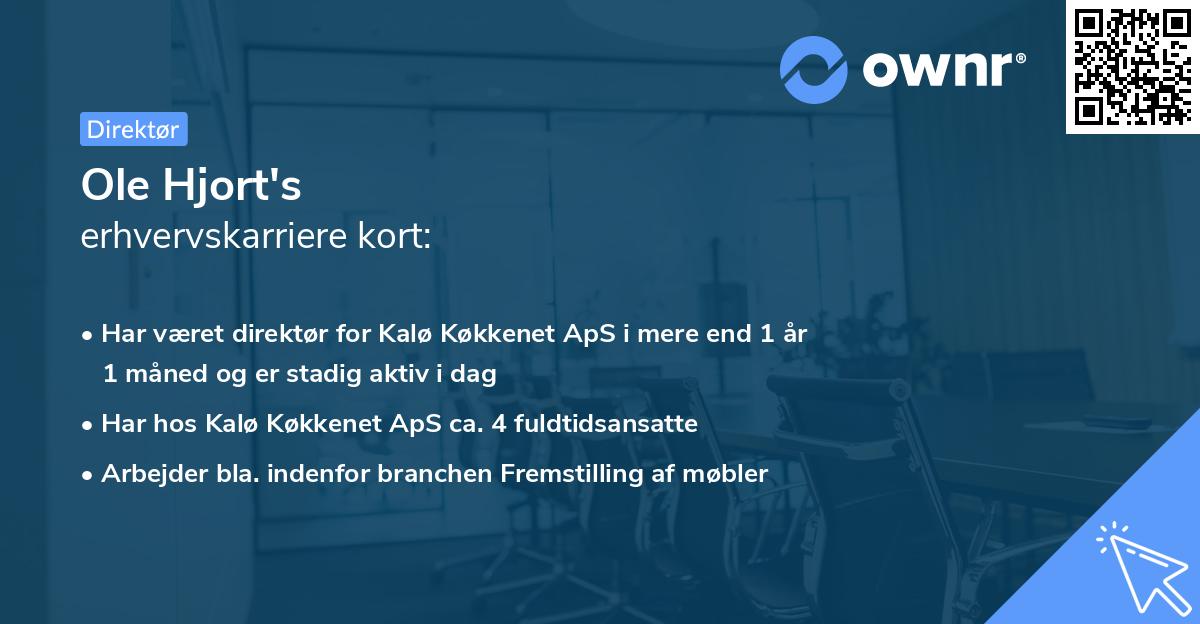 ownr®

Direktør

Ole Hjort's
erhvervskarriere kort:

• Har været direktør for Kalø Køkkenet ApS i mere end 1 år 1 måned og er stadig aktiv i dag

• Har hos Kalø Køkkenet ApS ca. 4 fuldtidsansatte

• Arbejder bla. indenfor branchen Fremstilling af møbler